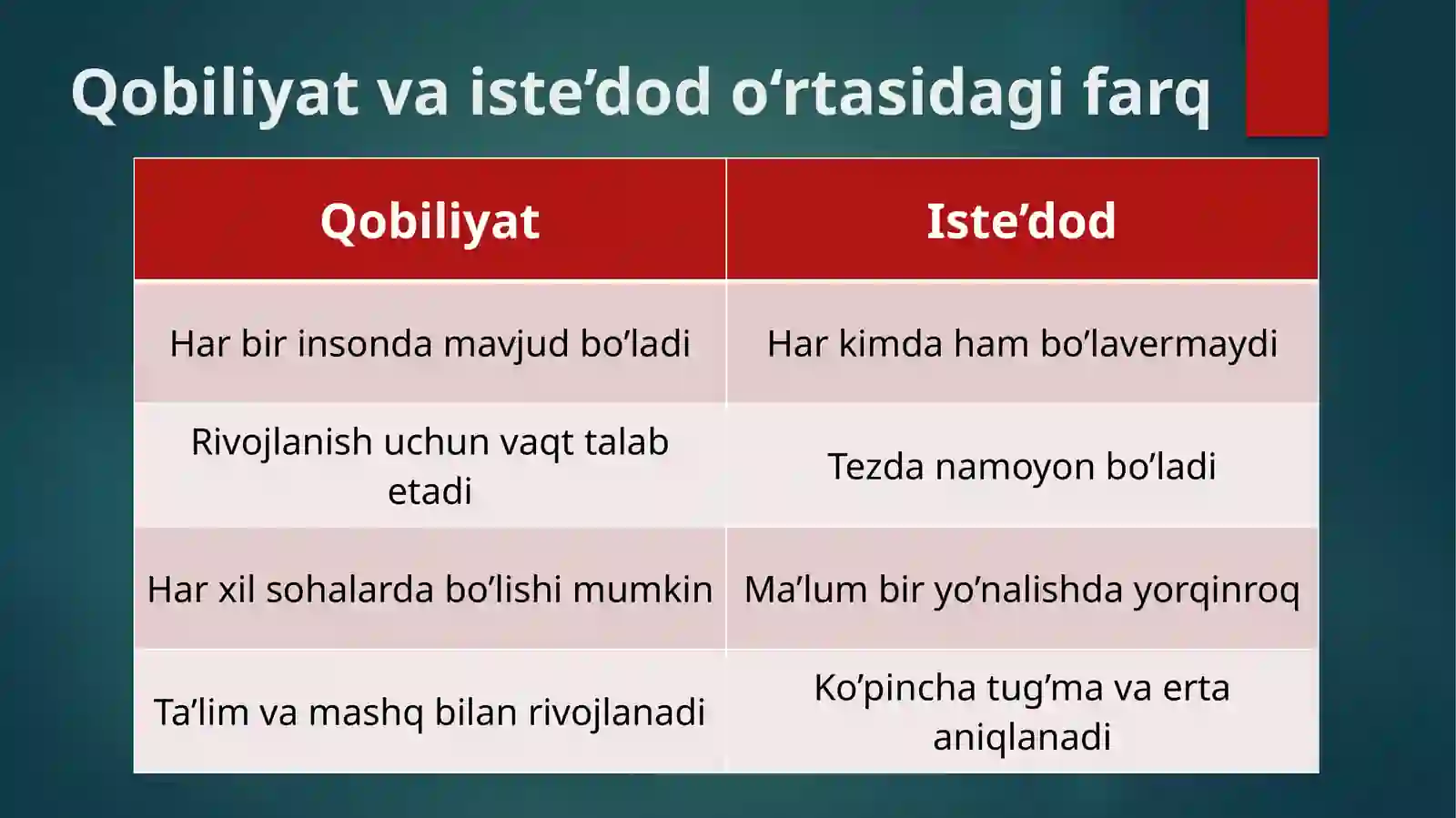 Qobiliyat va iste’dod o‘rtasidagi farq

| Qobiliyat | Iste’dod |
|---|---|
| Har bir insonda mavjud bo’ladi | Har kimda ham bo’lavermaydi |
| Rivojlanish uchun vaqt talab etadi | Tezda namoyon bo’ladi |
| Har xil sohalarda bo’lishi mumkin | Ma’lum bir yo’nalishda yorqinroq |
| Ta’lim va mashq bilan rivojlanadi | Ko’pincha tug’ma va erta aniqlanadi |